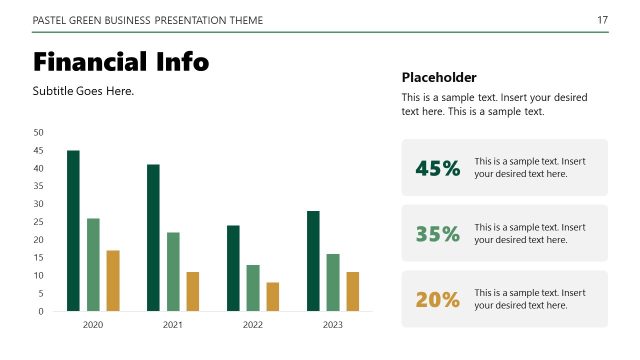 PASTEL GREEN BUSINESS PRESENTATION THEME

17

Financial Info

Subtitle Goes Here.

50
45
40
35
30
25
20
15
10
5
0

2020
2021
2022
2023

Placeholder

This is a sample text. Insert your desired text here. This is a sample text.

45%
This is a sample text. Insert your desired text here.

35%
This is a sample text. Insert your desired text here.

20%
This is a sample text. Insert your desired text here.